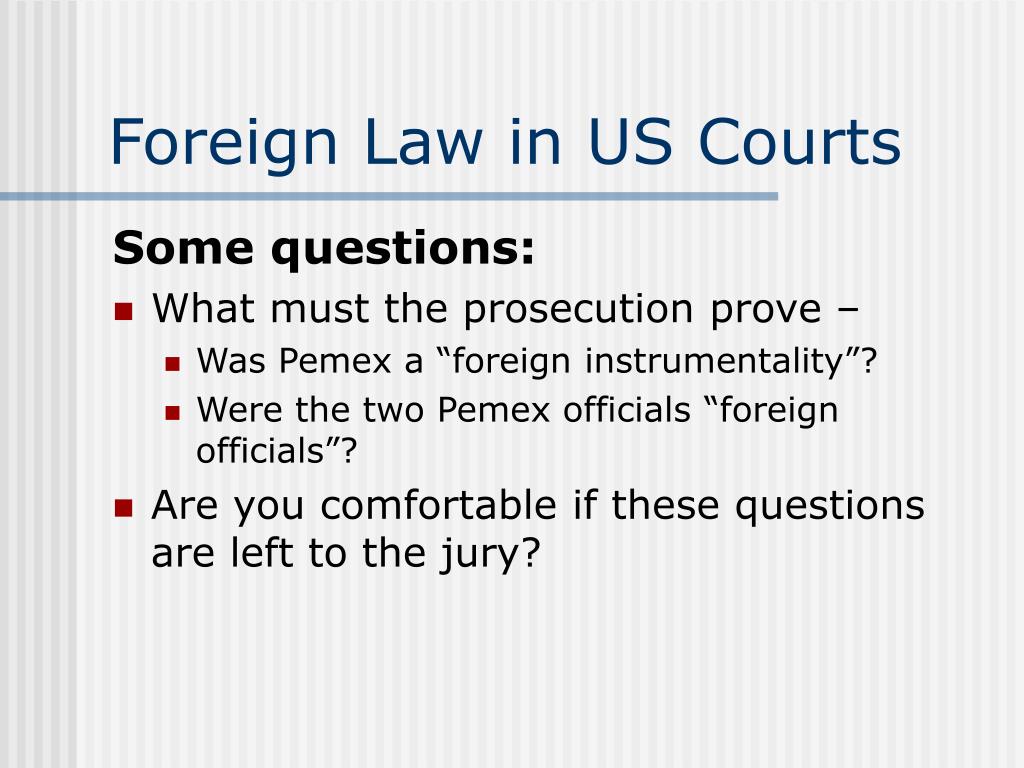 Foreign Law in US Courts

Some questions:

- What must the prosecution prove –
  - Was Pemex a “foreign instrumentality”?
  - Were the two Pemex officials “foreign officials”?
- Are you comfortable if these questions are left to the jury?